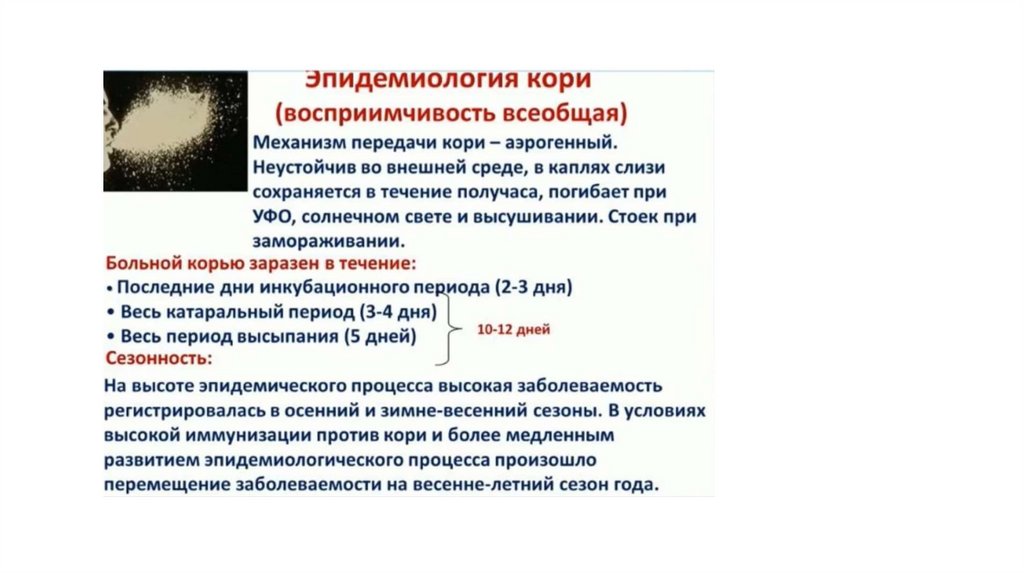 Эпидемиология кори
(восприимчивость всеобщая)

Механизм передачи кори – аэрогенный. Неустойчив во внешней среде, в каплях слизи сохраняется в течение получаса, погибает при УФО, солнечном свете и высушивании. Стоек при замораживании.

Больной корью заразен в течение:
• Последние дни инкубационного периода (2-3 дня)
• Весь катаральный период (3-4 дня)
• Весь период высыпания (5 дней)
10-12 дней

Сезонность:
На высоте эпидемического процесса высокая заболеваемость регистрировалась в осенний и зимне-весенний сезоны. В условиях высокой иммунизации против кори и более медленным развитием эпидемиологического процесса произошло перемещение заболеваемости на весенне-летний сезон года.